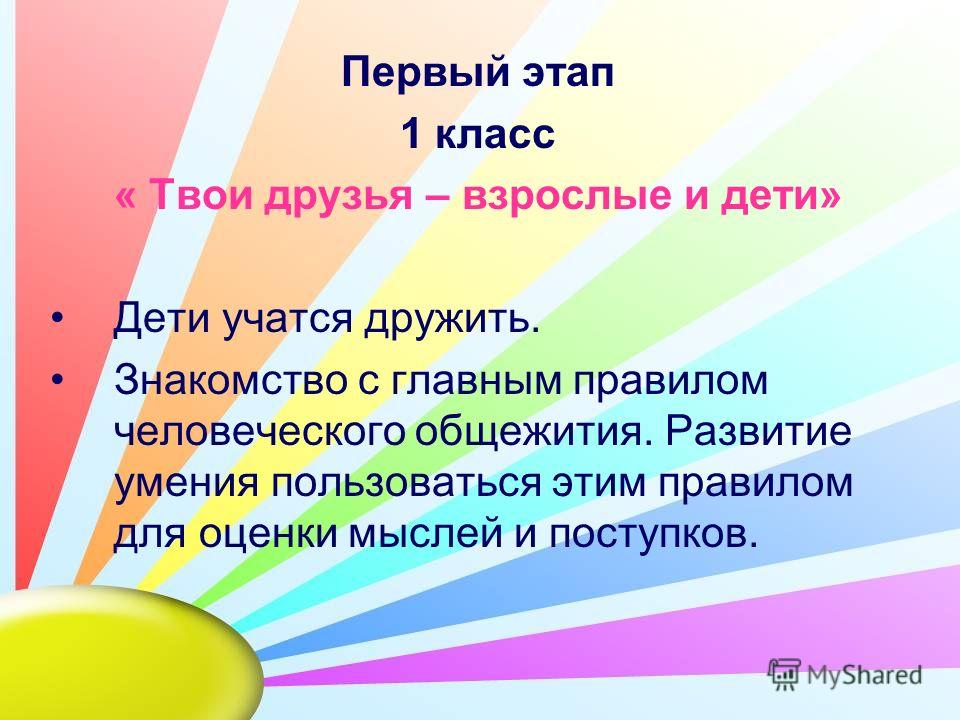 Первый этап
1 класс
« Твои друзья – взрослые и дети»

• Дети учатся дружить.
• Знакомство с главным правилом человеческого общежития. Развитие умения пользоваться этим правилом для оценки мыслей и поступков.

MyShared